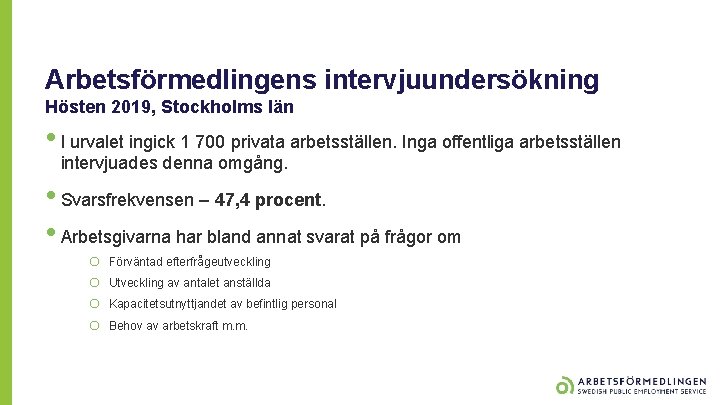 Arbetsförmedlingens intervjuundersökning
Hösten 2019, Stockholms län

• I urvalet ingick 1 700 privata arbetsställen. Inga offentliga arbetsställen intervjuades denna omgång.

• Svarsfrekvensen – 47,4 procent.

• Arbetsgivarna har bland annat svarat på frågor om
○ Förväntad efterfrågeutveckling
○ Utveckling av antalet anställda
○ Kapacitetsutnyttjandet av befintlig personal
○ Behov av arbetskraft m.m.

ARBETSFÖRMEDLINGEN
SWEDISH PUBLIC EMPLOYMENT SERVICE